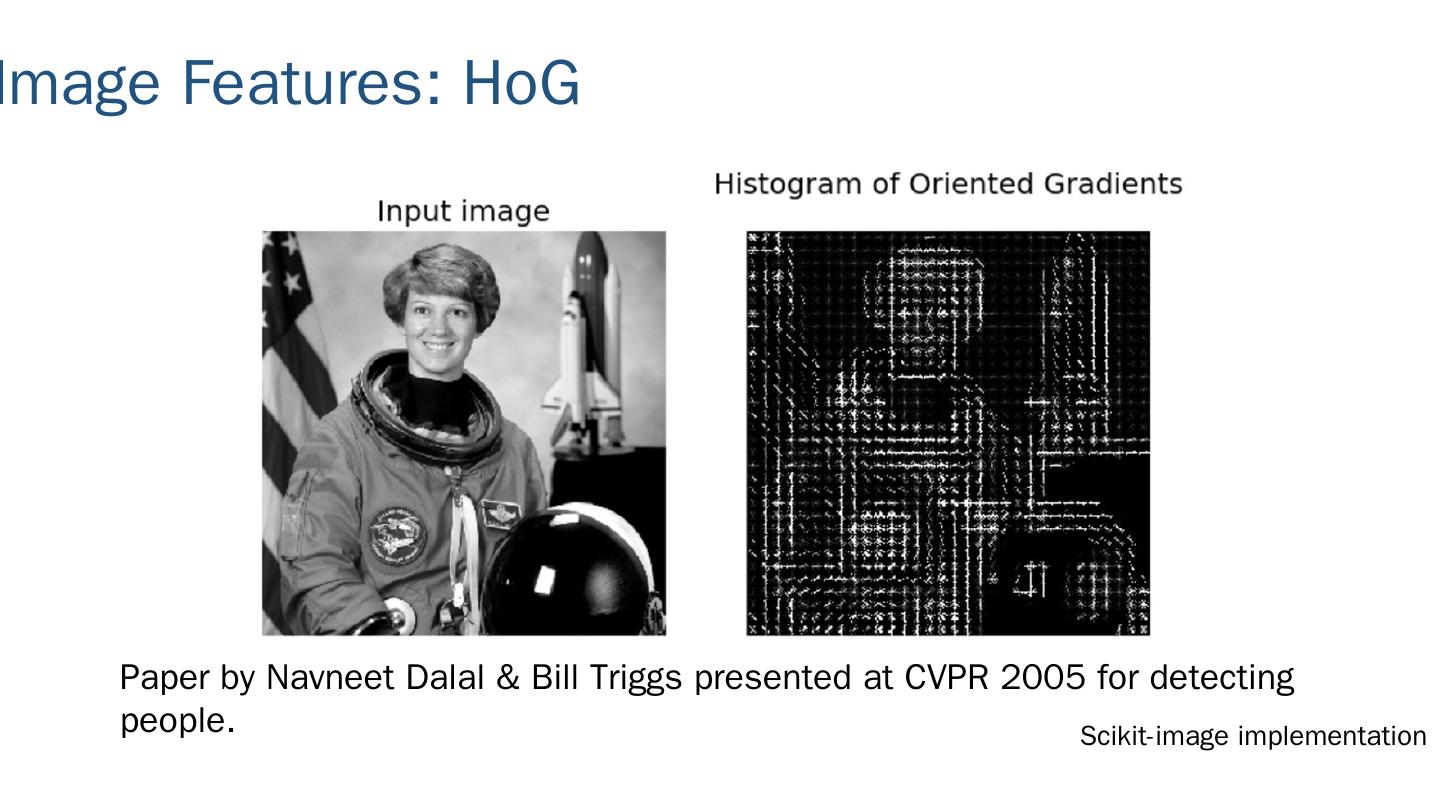 Image Features: HoG

Input image

Histogram of Oriented Gradients

Paper by Navneet Dalal & Bill Triggs presented at CVPR 2005 for detecting people.

Scikit-image implementation